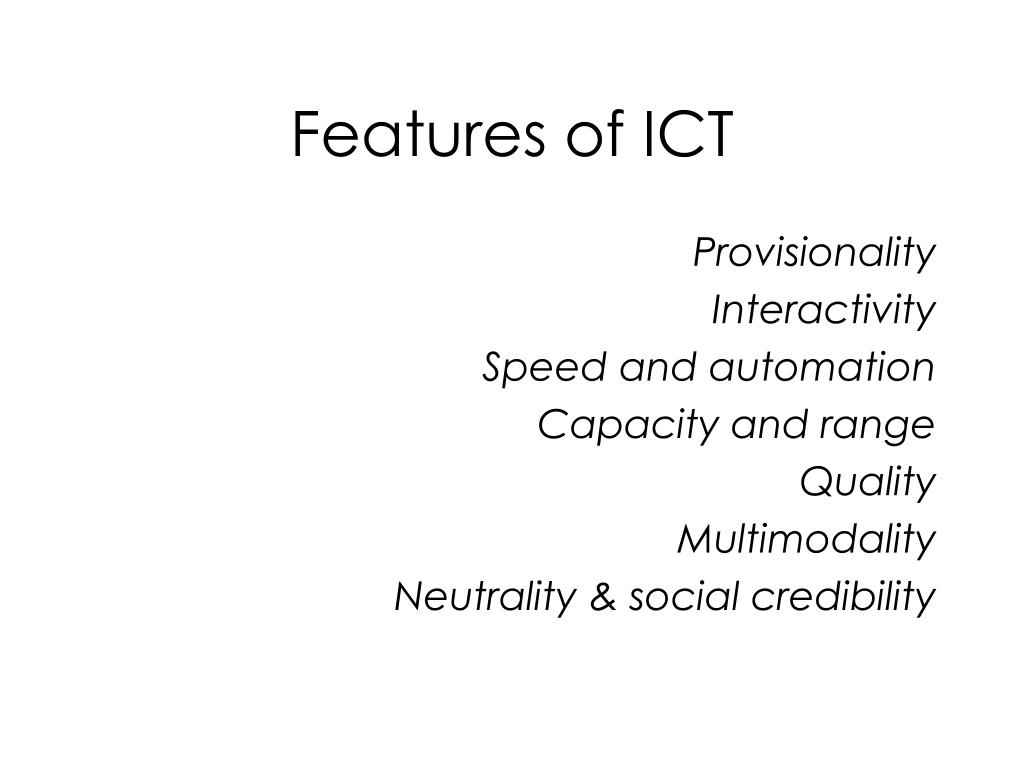 Features of ICT

Provisionality
Interactivity
Speed and automation
Capacity and range
Quality
Multimodality
Neutrality & social credibility